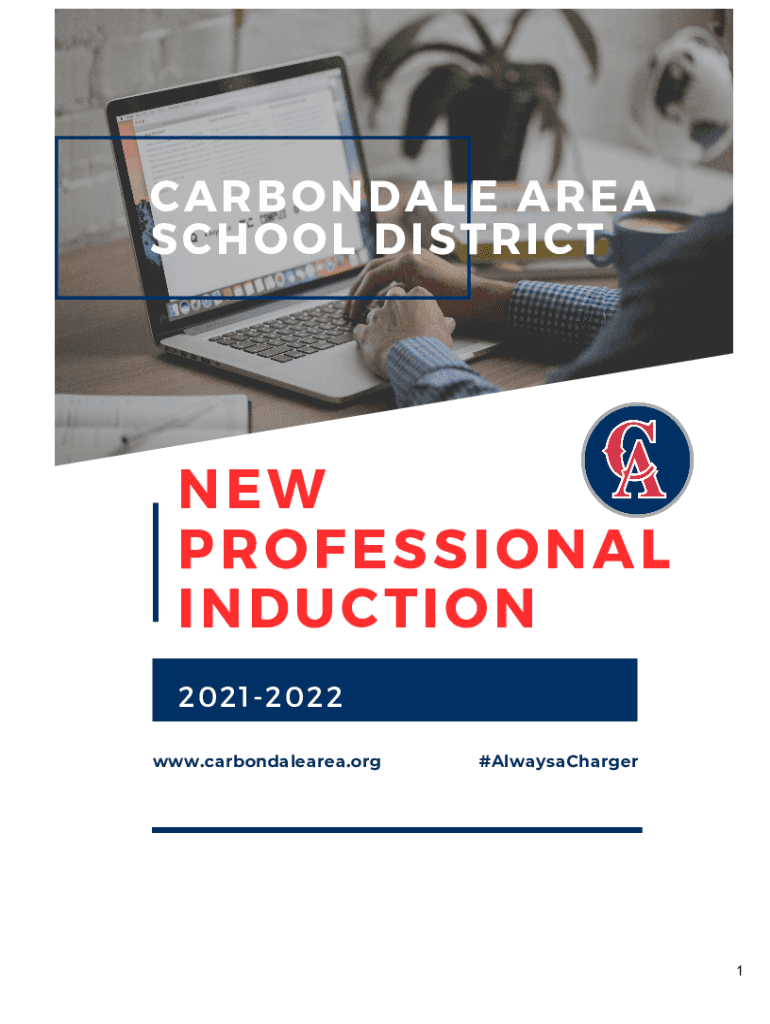 CARBONDALE AREA SCHOOL DISTRICT

CA

NEW PROFESSIONAL INDUCTION

2021-2022

www.carbondalearea.org

#AlwaysaCharger

1